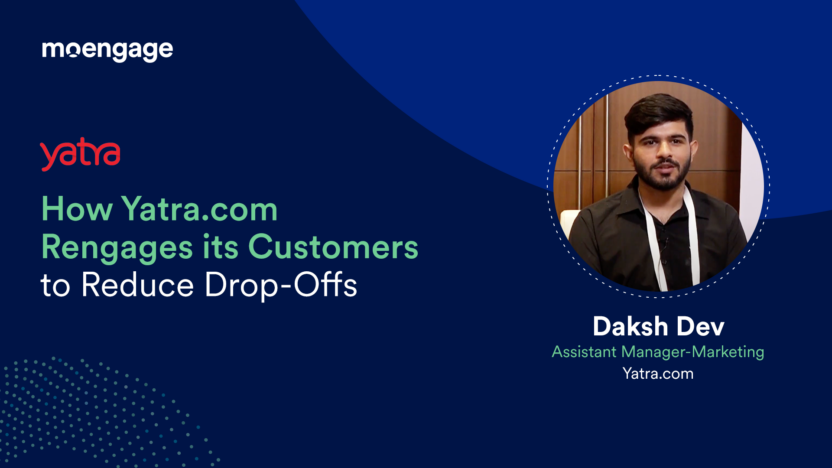 moengage

yatra

How Yatra.com Rengages its Customers to Reduce Drop-Offs

Daksh Dev
Assistant Manager-Marketing
Yatra.com